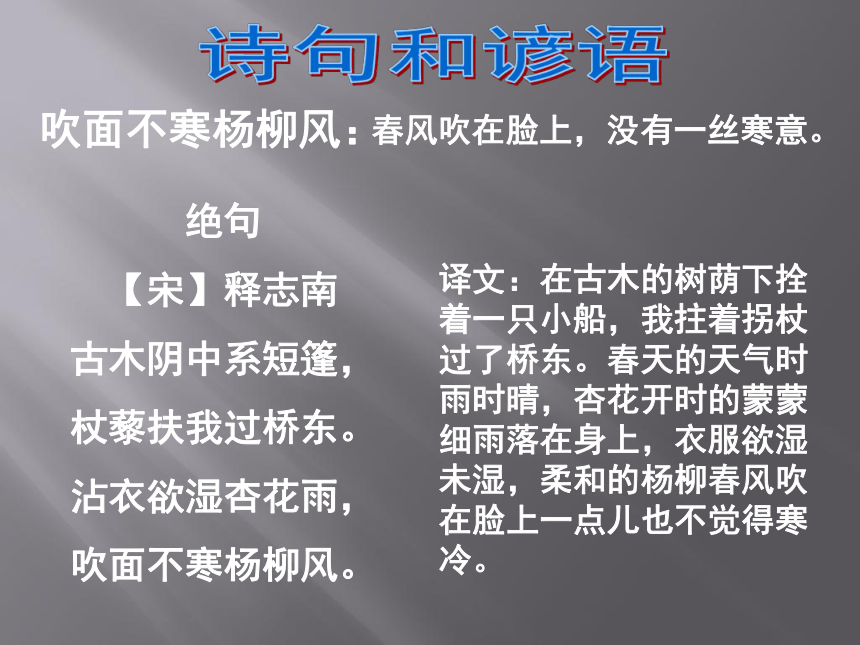 诗句和谚语

吹面不寒杨柳风：春风吹在脸上，没有一丝寒意。

绝句

【宋】释志南

古木阴中系短篷，

杖藜扶我过桥东。

沾衣欲湿杏花雨，

吹面不寒杨柳风。

译文：在古木的树荫下拴着一只小船，我拄着拐杖过了桥东。春天的天气时雨时晴，杏花开时的蒙蒙细雨落在身上，衣服欲湿未湿，柔和的杨柳春风吹在脸上一点儿也不觉得寒冷。